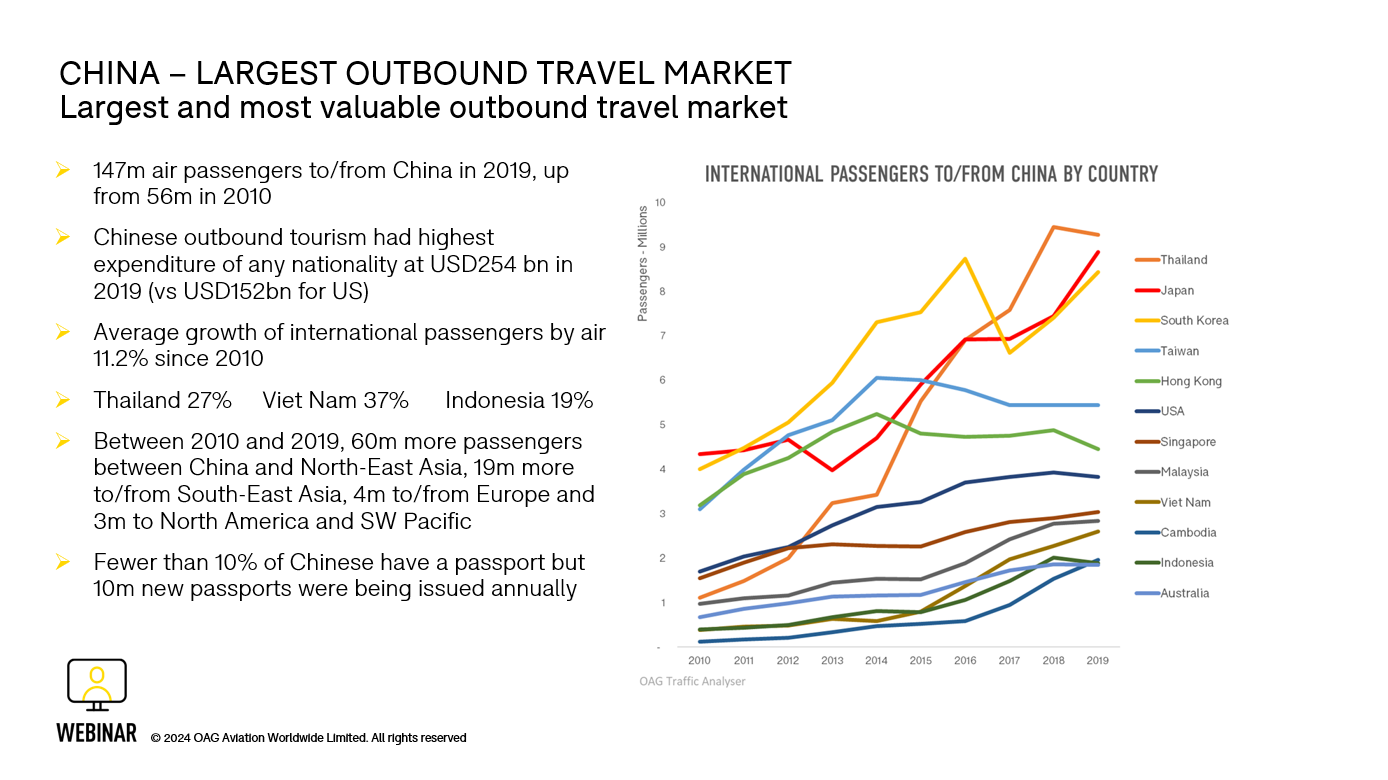 CHINA – LARGEST OUTBOUND TRAVEL MARKET
Largest and most valuable outbound travel market

➢ 147m air passengers to/from China in 2019, up from 56m in 2010

➢ Chinese outbound tourism had highest expenditure of any nationality at USD254 bn in 2019 (vs USD152bn for US)

➢ Average growth of international passengers by air 11.2% since 2010

➢ Thailand 27% Viet Nam 37% Indonesia 19%

➢ Between 2010 and 2019, 60m more passengers between China and North-East Asia, 19m more to/from South-East Asia, 4m to/from Europe and 3m to North America and SW Pacific

➢ Fewer than 10% of Chinese have a passport but 10m new passports were being issued annually

INTERNATIONAL PASSENGERS TO/FROM CHINA BY COUNTRY

Passengers - Millions

10
9
8
7
6
5
4
3
2
1
-

2010 2011 2012 2013 2014 2015 2016 2017 2018 2019

Thailand
Japan
South Korea
Taiwan
Hong Kong
USA
Singapore
Malaysia
Viet Nam
Cambodia
Indonesia
Australia

OAG Traffic Analyser

WEBINAR © 2024 OAG Aviation Worldwide Limited. All rights reserved